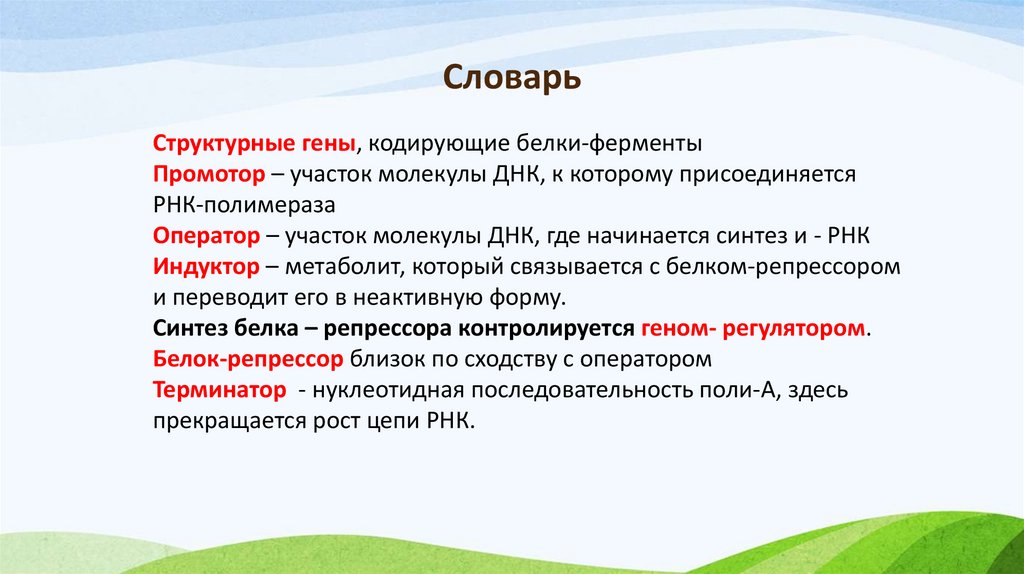 Словарь

Структурные гены, кодирующие белки-ферменты
Промотор – участок молекулы ДНК, к которому присоединяется РНК-полимераза
Оператор – участок молекулы ДНК, где начинается синтез и - РНК
Индуктор – метаболит, который связывается с белком-репрессором и переводит его в неактивную форму.
Синтез белка – репрессора контролируется геном- регулятором.
Белок-репрессор близок по сходству с оператором
Терминатор - нуклеотидная последовательность поли-А, здесь прекращается рост цепи РНК.